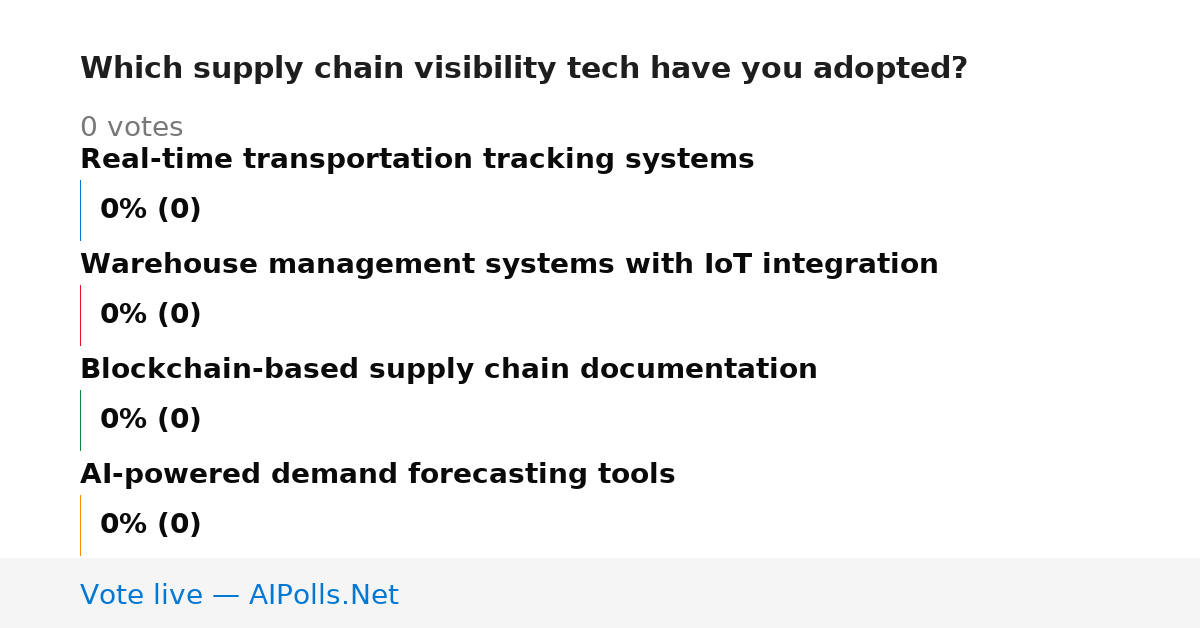 Which supply chain visibility tech have you adopted?

0 votes

Real-time transportation tracking systems

0% (0)

Warehouse management systems with IoT integration

0% (0)

Blockchain-based supply chain documentation

0% (0)

AI-powered demand forecasting tools

0% (0)

Vote live — AIPolls.Net